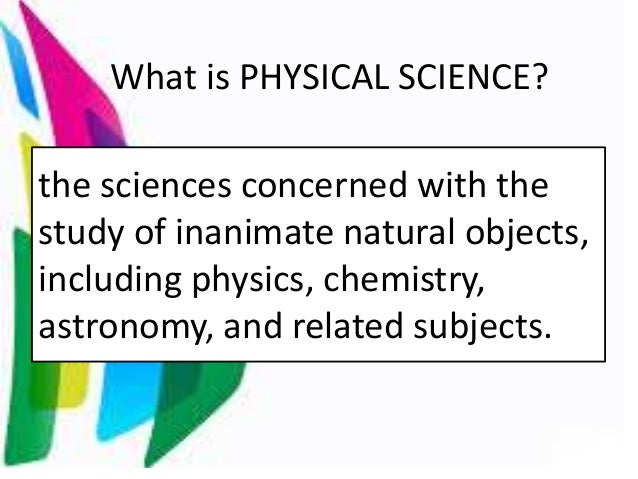 What is PHYSICAL SCIENCE?

the sciences concerned with the study of inanimate natural objects, including physics, chemistry, astronomy, and related subjects.